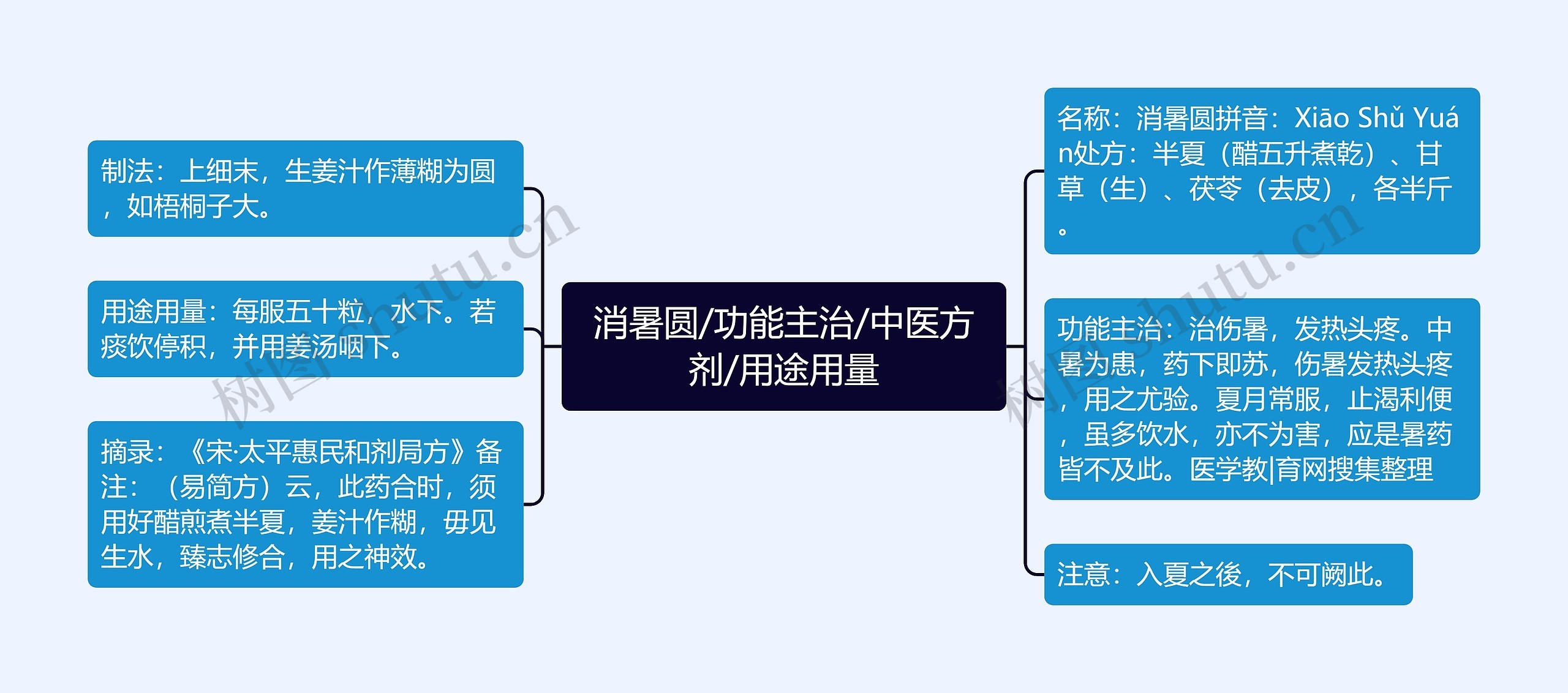 消暑圆/功能主治/中医方剂/用途用量

制法：上细末，生姜汁作薄糊为圆，如梧桐子大。

用途用量：每服五十粒，水下。若痰饮停积，并用姜汤咽下。

摘录：《宋·太平惠民和剂局方》备注：（易简方）云，此药合时，须用好醋煎煮半夏，姜汁作糊，毋见生水，臻志修合，用之神效。

名称：消暑圆拼音：Xiāo Shǔ Yuán处方：半夏（醋五升煮乾）、甘草（生）、茯苓（去皮），各半斤。

功能主治：治伤暑，发热头疼。中暑为患，药下即苏，伤暑发热头疼，用之尤验。夏月常服，止渴利便，虽多饮水，亦不为害，应是暑药皆不及此。医学教|育网搜集整理

注意：入夏之後，不可阙此。

树图 shutu.cn

树图 shutu.cn